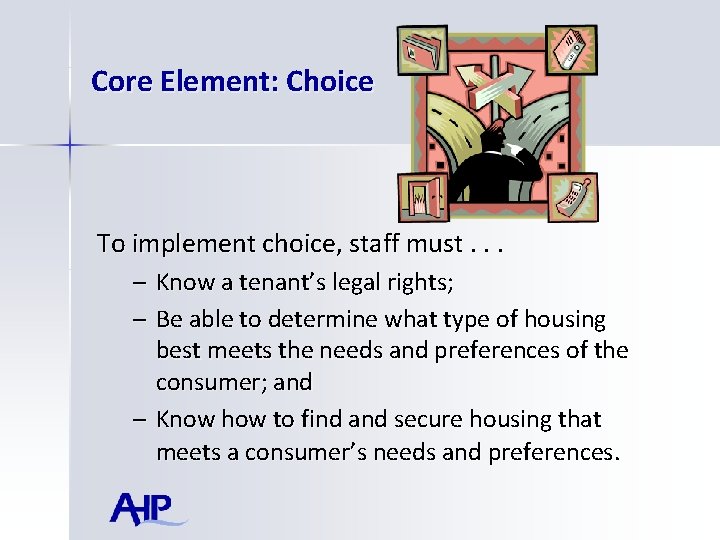 Core Element: Choice

To implement choice, staff must . . .

– Know a tenant's legal rights;

– Be able to determine what type of housing best meets the needs and preferences of the consumer; and

– Know how to find and secure housing that meets a consumer's needs and preferences.

AHP